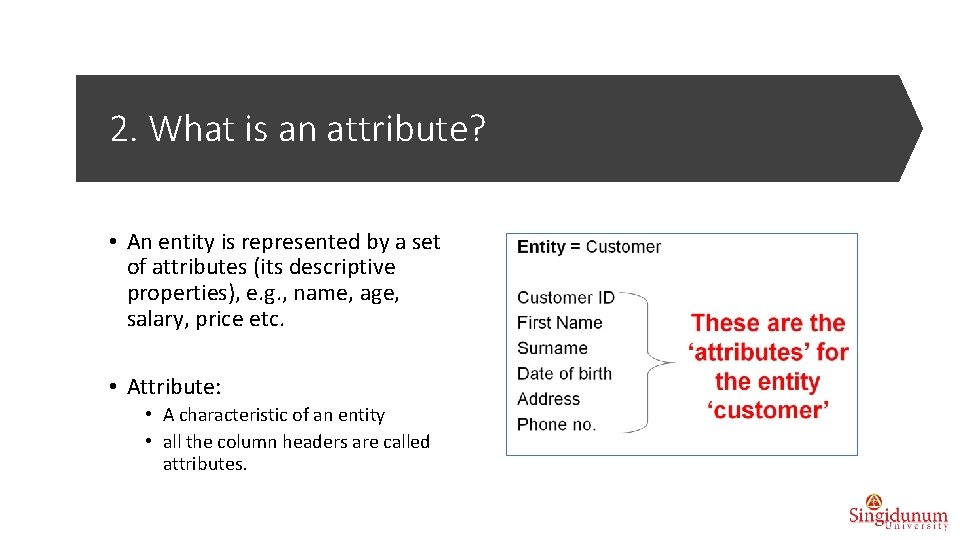 2. What is an attribute?

• An entity is represented by a set of attributes (its descriptive properties), e.g., name, age, salary, price etc.

• Attribute:
• A characteristic of an entity
• all the column headers are called attributes.

Entity = Customer

Customer ID
First Name
Surname
Date of birth
Address
Phone no.

These are the 'attributes' for the entity 'customer'

Singidunum
University